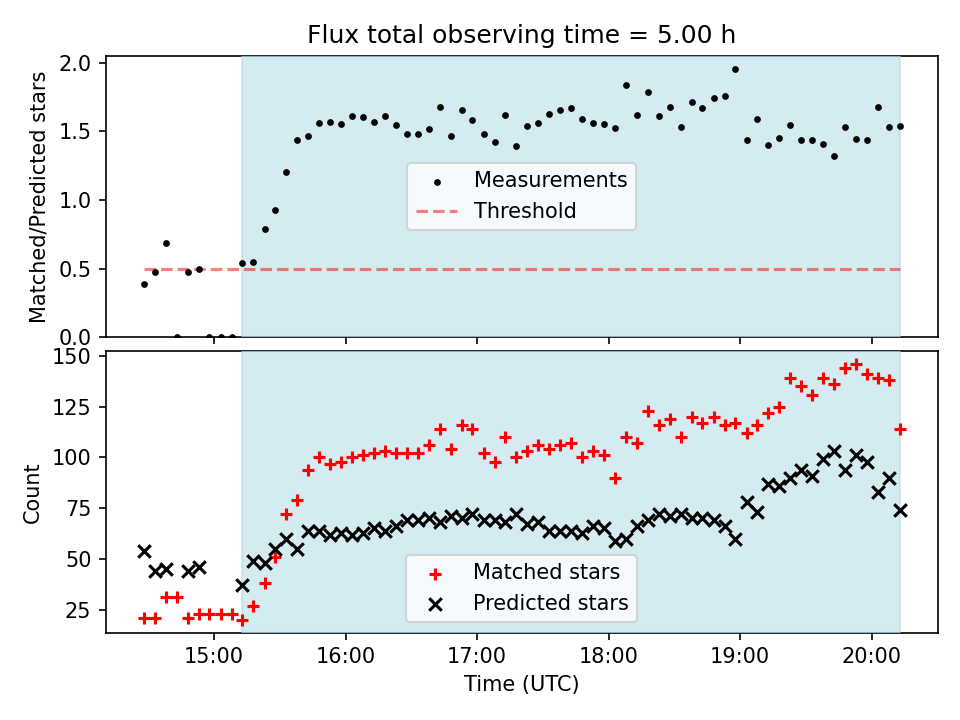 Flux total observing time = 5.00 h

Matched/Predicted stars

2.0
1.5
1.0
0.5
0.0

Measurements
Threshold

Count

150
125
100
75
50
25

Matched stars
Predicted stars

15:00
16:00
17:00
18:00
19:00
20:00

Time (UTC)